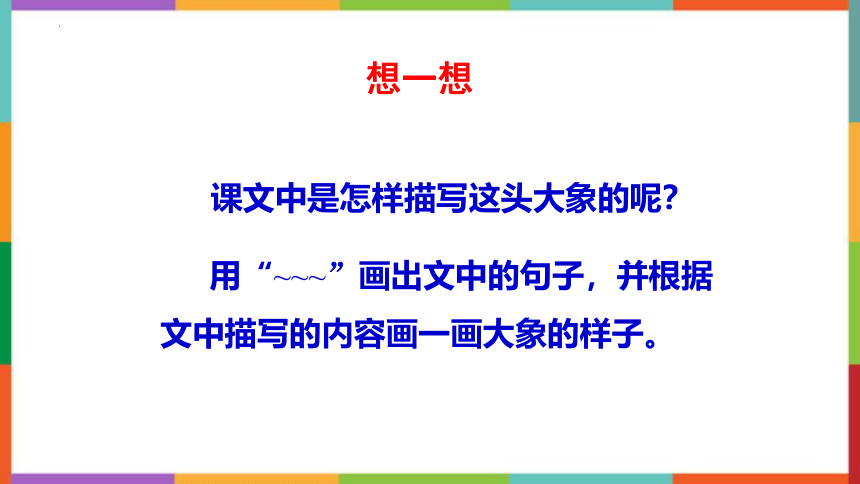 想一想

课文中是怎样描写这头大象的呢？

用“~~~”画出文中的句子，并根据文中描写的内容画一画大象的样子。